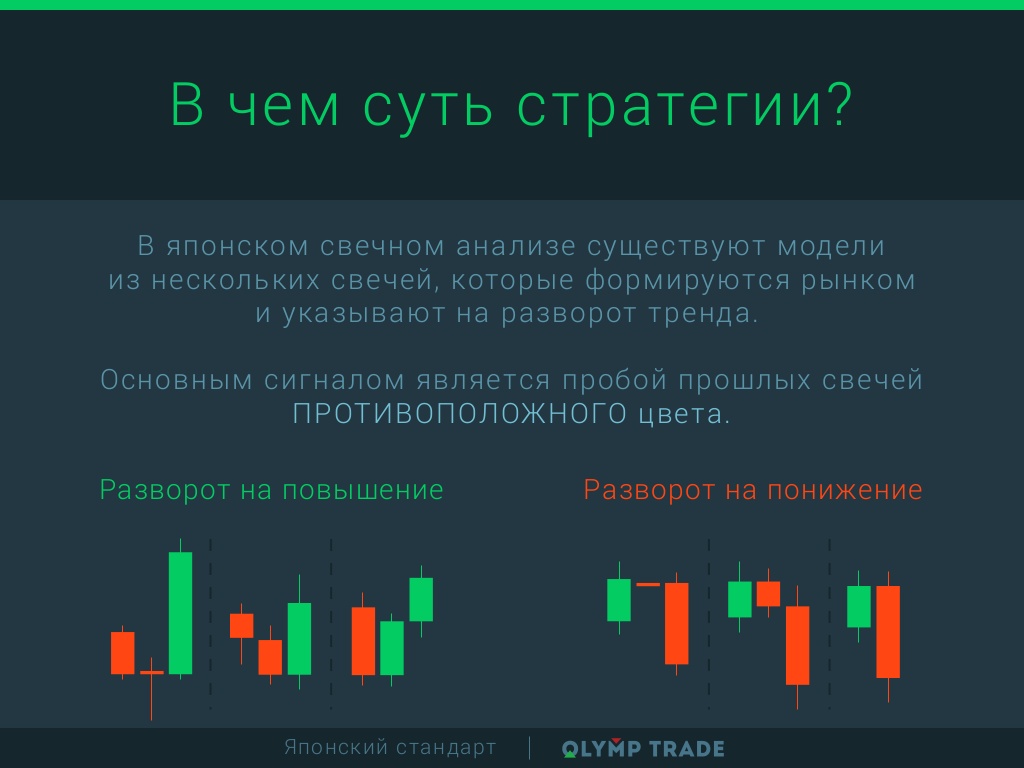 В чем суть стратегии?

В японском свечном анализе существуют модели из нескольких свечей, которые формируются рынком и указывают на разворот тренда.

Основным сигналом является пробой прошлых свечей ПРОТИВОПОЛОЖНОГО цвета.

Разворот на повышение

Разворот на понижение

Японский стандарт | OLYMP TRADE